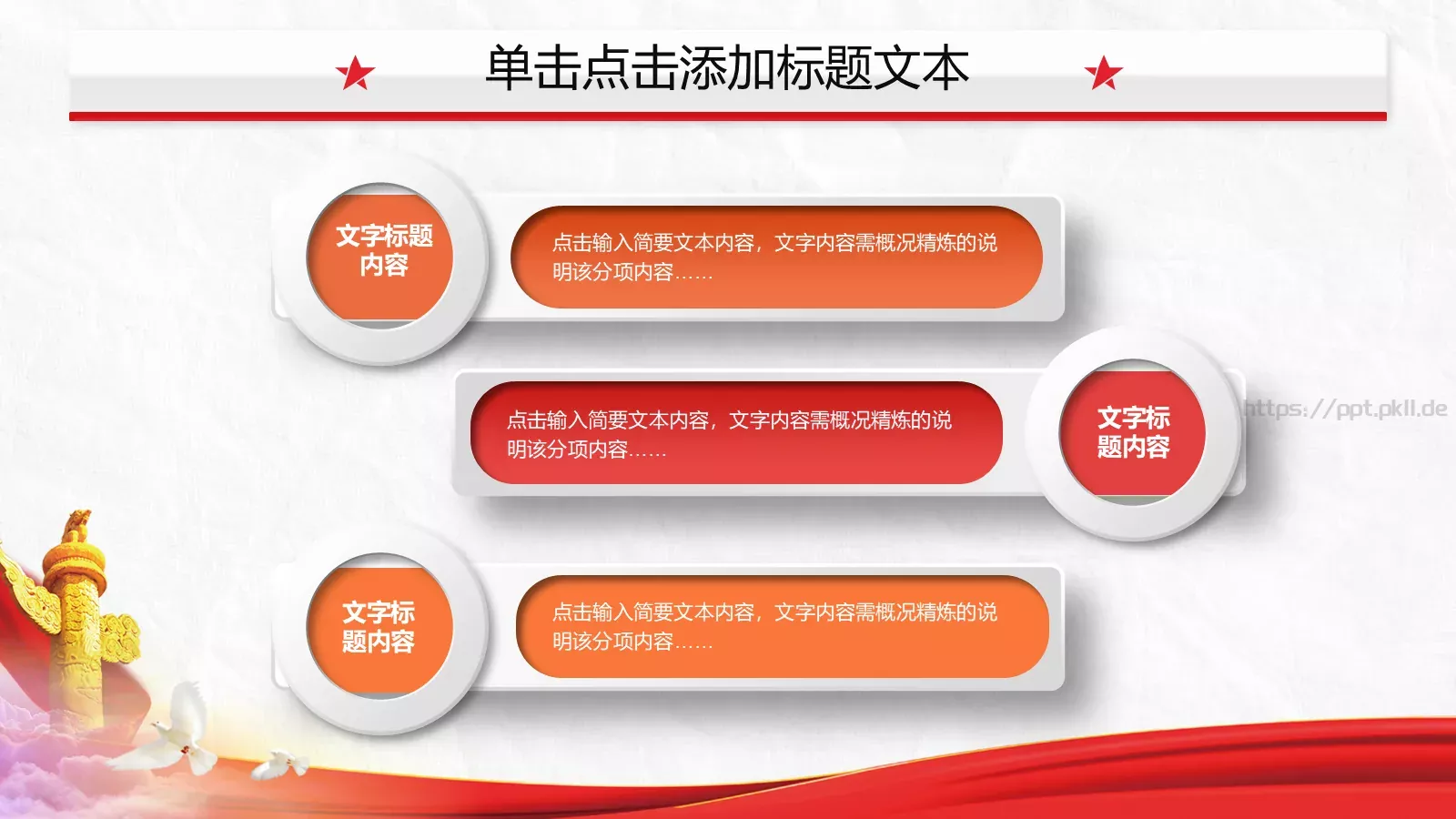 单击点击添加标题文本

文字标题内容

点击输入简要文本内容，文字内容需概况精炼的说明该分项内容……

点击输入简要文本内容，文字内容需概况精炼的说明该分项内容……

文字标题内容

https://ppt.pkll.de

文字标题内容

点击输入简要文本内容，文字内容需概况精炼的说明该分项内容……